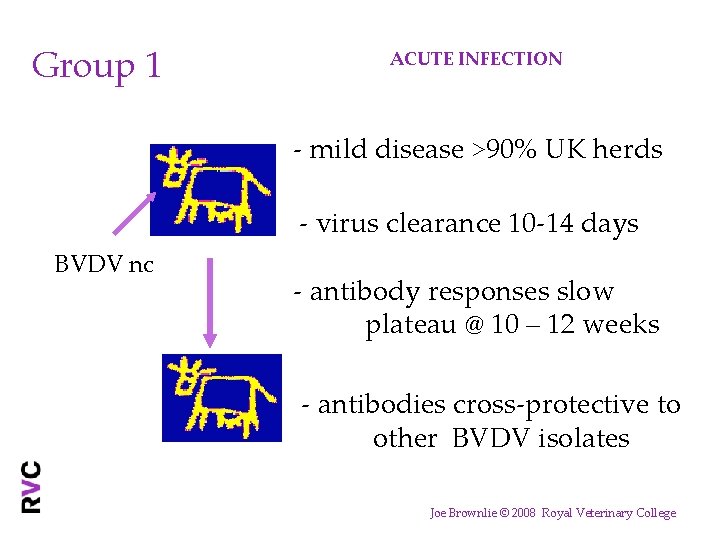 Group 1

ACUTE INFECTION

BVDV nc

- mild disease >90% UK herds

- virus clearance 10-14 days

- antibody responses slow plateau @ 10 – 12 weeks

- antibodies cross-protective to other BVDV isolates

RVC

Joe Brownlie © 2008 Royal Veterinary College